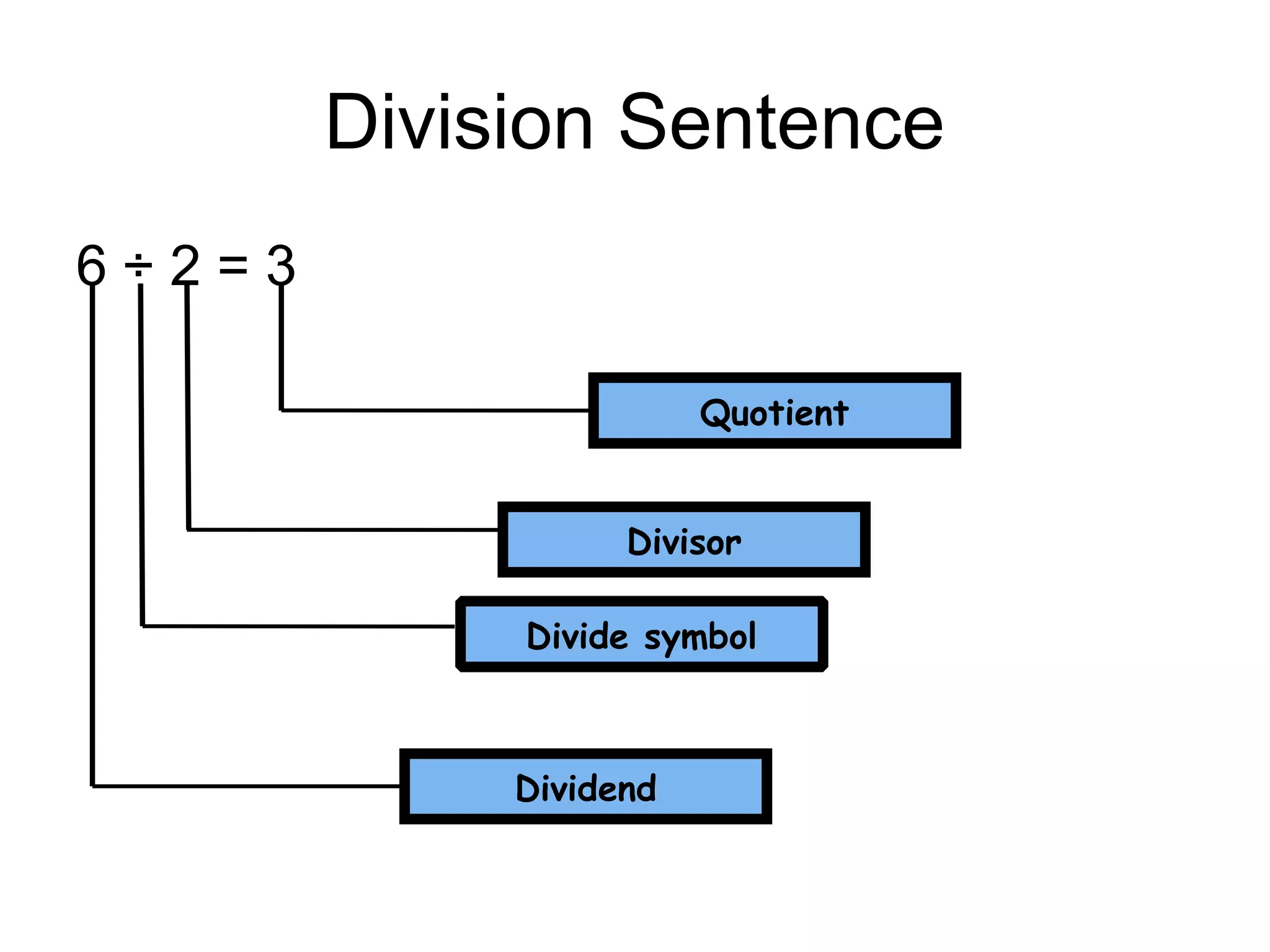 Division Sentence

$6 \div 2 = 3$

Quotient

Divisor

Divide symbol

Dividend